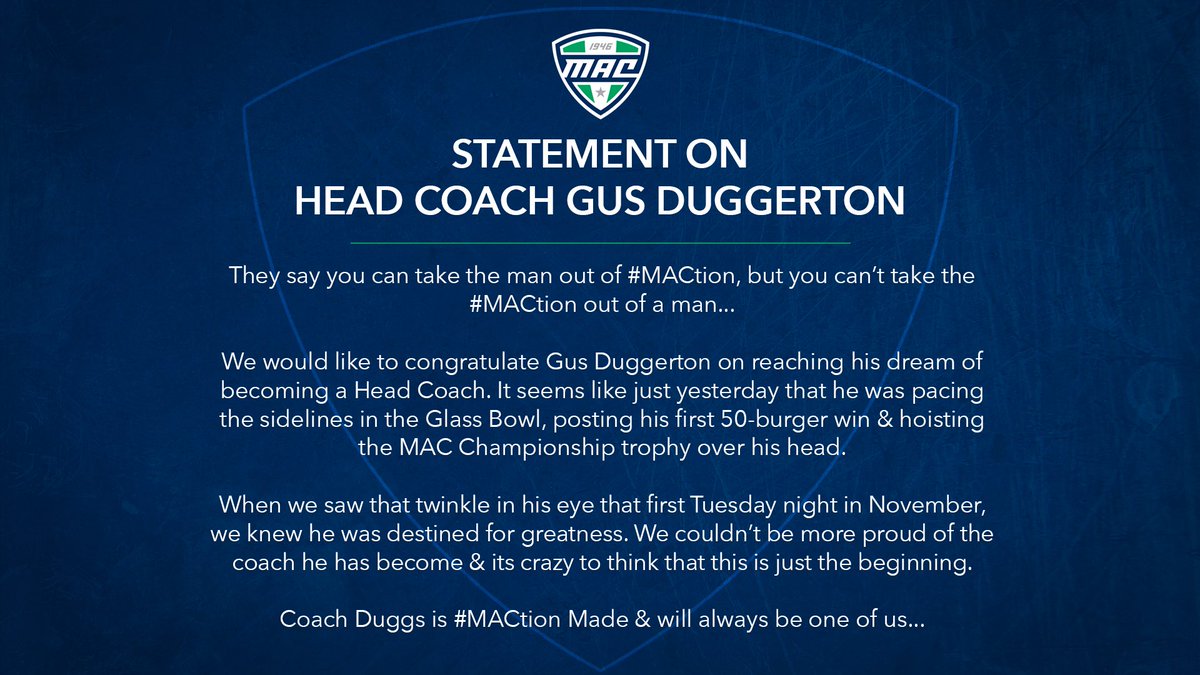 1946
MAC

STATEMENT ON
HEAD COACH GUS DUGGERTON

They say you can take the man out of #MACtion, but you can't take the #MACtion out of a man...

We would like to congratulate Gus Duggerton on reaching his dream of becoming a Head Coach. It seems like just yesterday that he was pacing the sidelines in the Glass Bowl, posting his first 50-burger win & hoisting the MAC Championship trophy over his head.

When we saw that twinkle in his eye that first Tuesday night in November, we knew he was destined for greatness. We couldn't be more proud of the coach he has become & its crazy to think that this is just the beginning.

Coach Duggs is #MACtion Made & will always be one of us...